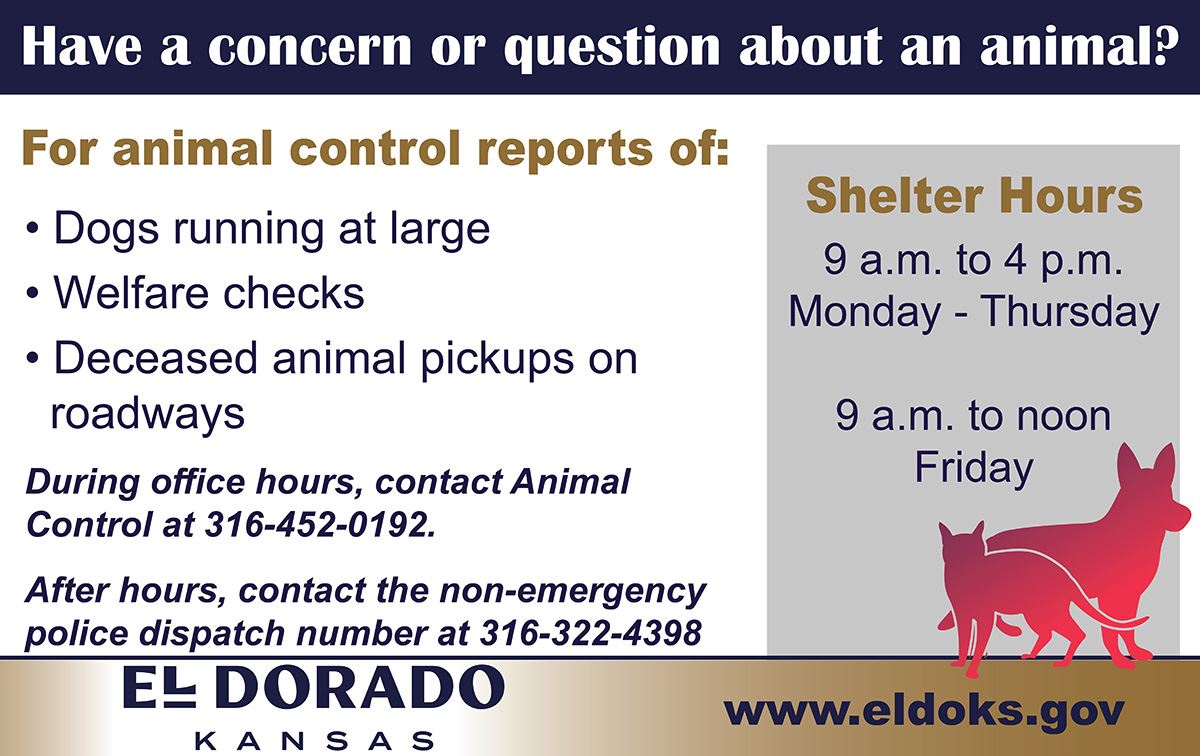 Have a concern or question about an animal?

For animal control reports of:

• Dogs running at large
• Welfare checks
• Deceased animal pickups on roadways

During office hours, contact Animal Control at 316-452-0192.

After hours, contact the non-emergency police dispatch number at 316-322-4398

Shelter Hours

9 a.m. to 4 p.m.
Monday - Thursday

9 a.m. to noon
Friday

EL DORADO
KANSAS

www.eldoks.gov